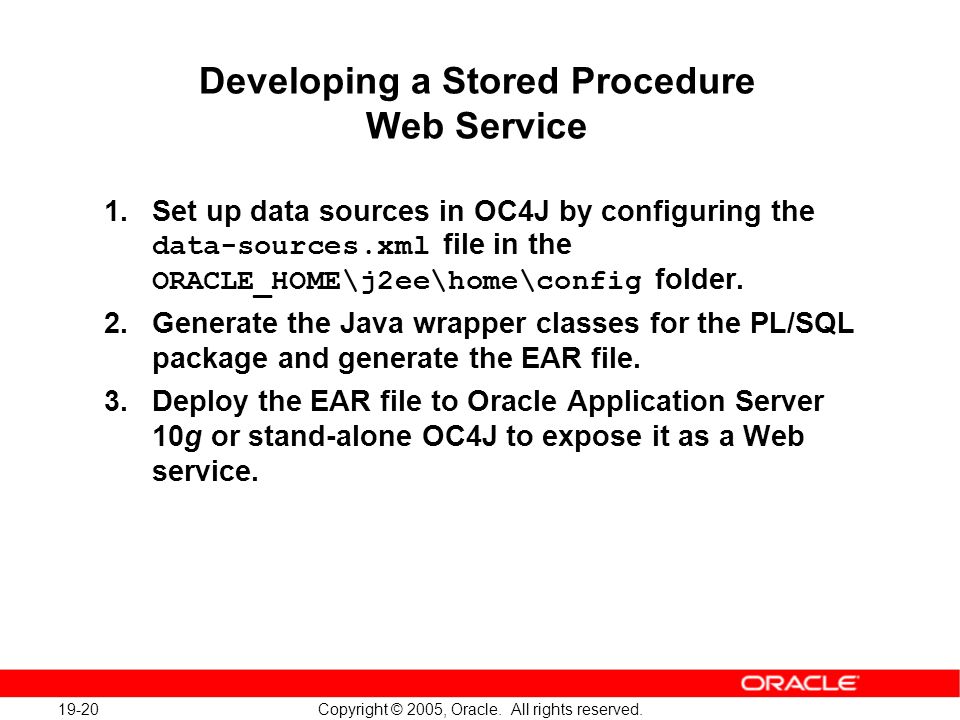 Developing a Stored Procedure Web Service

1. Set up data sources in OC4J by configuring the data-sources.xml file in the ORACLE_HOME\j2ee\home\config folder.
2. Generate the Java wrapper classes for the PL/SQL package and generate the EAR file.
3. Deploy the EAR file to Oracle Application Server 10g or stand-alone OC4J to expose it as a Web service.

ORACLE

19-20

Copyright © 2005, Oracle. All rights reserved.